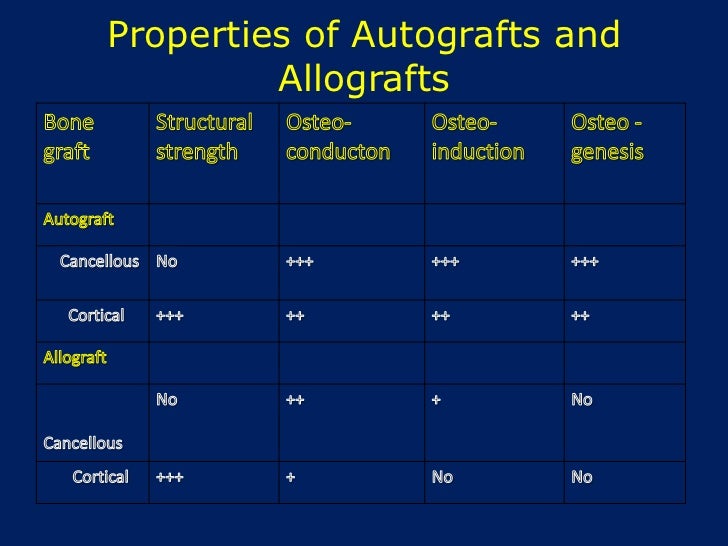 Properties of Autografts and Allografts

| Bone graft | Structural strength | Osteo-conducton | Osteo-induction | Osteo - genesis |
|---|---|---|---|---|
| Autograft | | | | |
| Cancellous | No | +++ | +++ | +++ |
| Cortical | +++ | ++ | ++ | ++ |
| Allograft | | | | |
| Cancellous | No | ++ | + | No |
| Cortical | +++ | + | No | No |